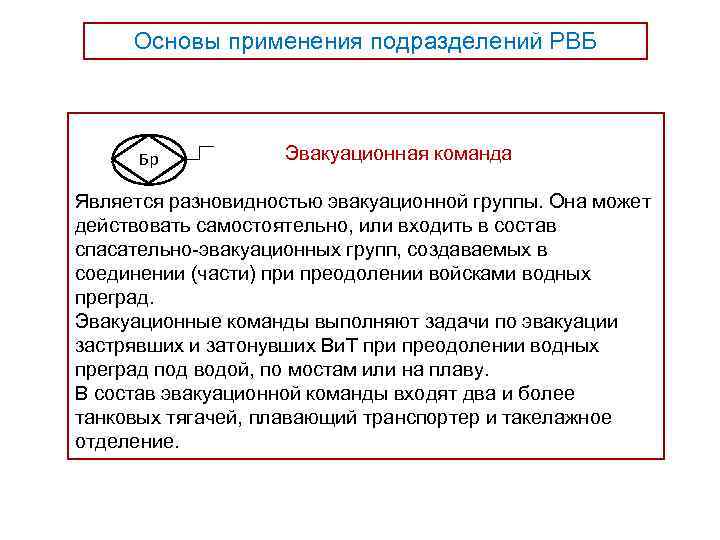 Основы применения подразделений РВБ

Бр

Эвакуационная команда

Является разновидностью эвакуационной группы. Она может действовать самостоятельно, или входить в состав спасательно-эвакуационных групп, создаваемых в соединении (части) при преодолении войсками водных преград.
Эвакуационные команды выполняют задачи по эвакуации застрявших и затонувших ВиТ при преодолении водных преград под водой, по мостам или на плаву.
В состав эвакуационной команды входят два и более танковых тягачей, плавающий транспортер и такелажное отделение.